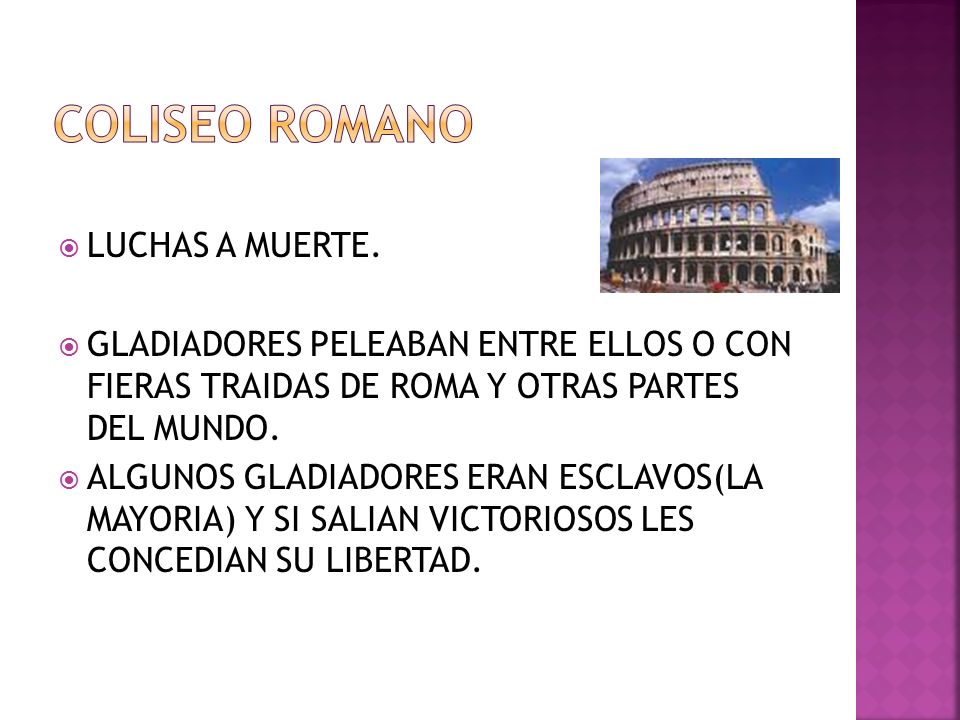 COLISEO ROMANO

LUCHAS A MUERTE.

GLADIADORES PELEABAN ENTRE ELLOS O CON FIERAS TRAIDAS DE ROMA Y OTRAS PARTES DEL MUNDO.

ALGUNOS GLADIADORES ERAN ESCLAVOS(LA MAYORIA) Y SI SALIAN VICTORIOSOS LES CONCEDIAN SU LIBERTAD.